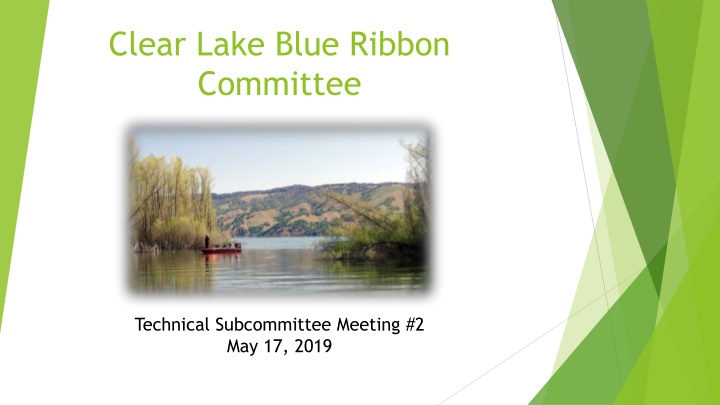 Clear Lake Blue Ribbon Committee

Technical Subcommittee Meeting #2
May 17, 2019